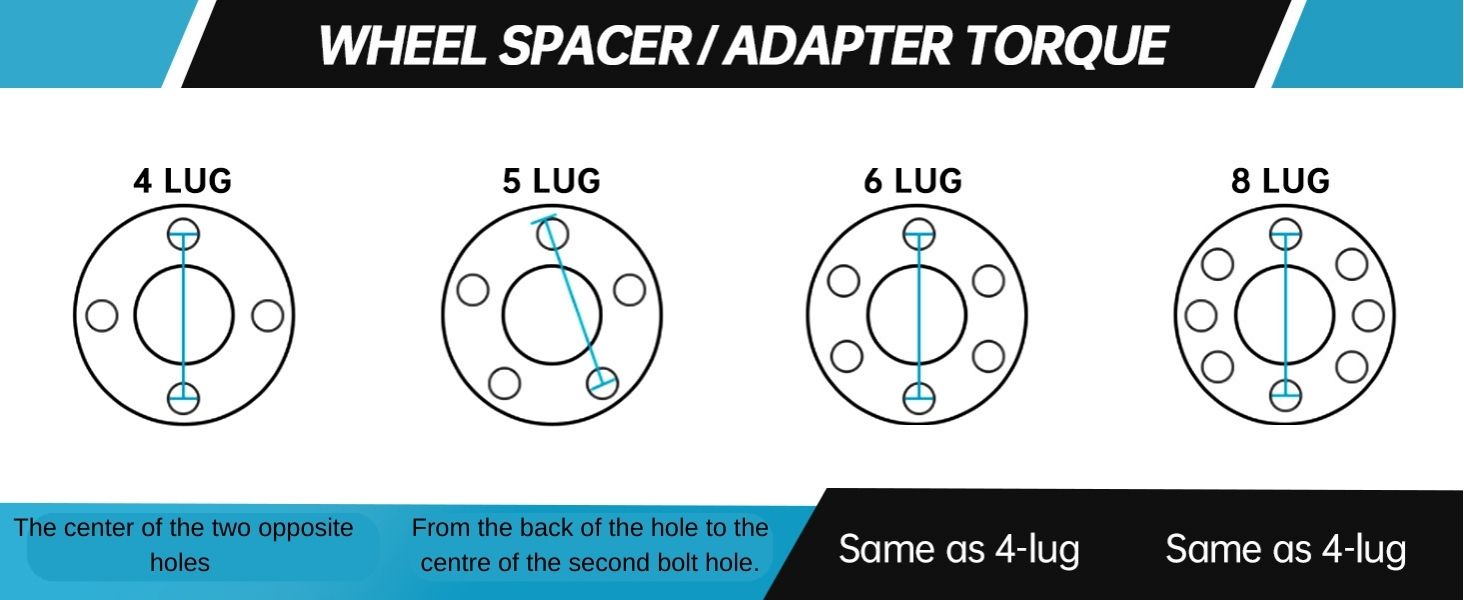 WHEEL SPACER / ADAPTER TORQUE

4 LUG

5 LUG

6 LUG

8 LUG

The center of the two opposite holes

From the back of the hole to the centre of the second bolt hole.

Same as 4-lug

Same as 4-lug